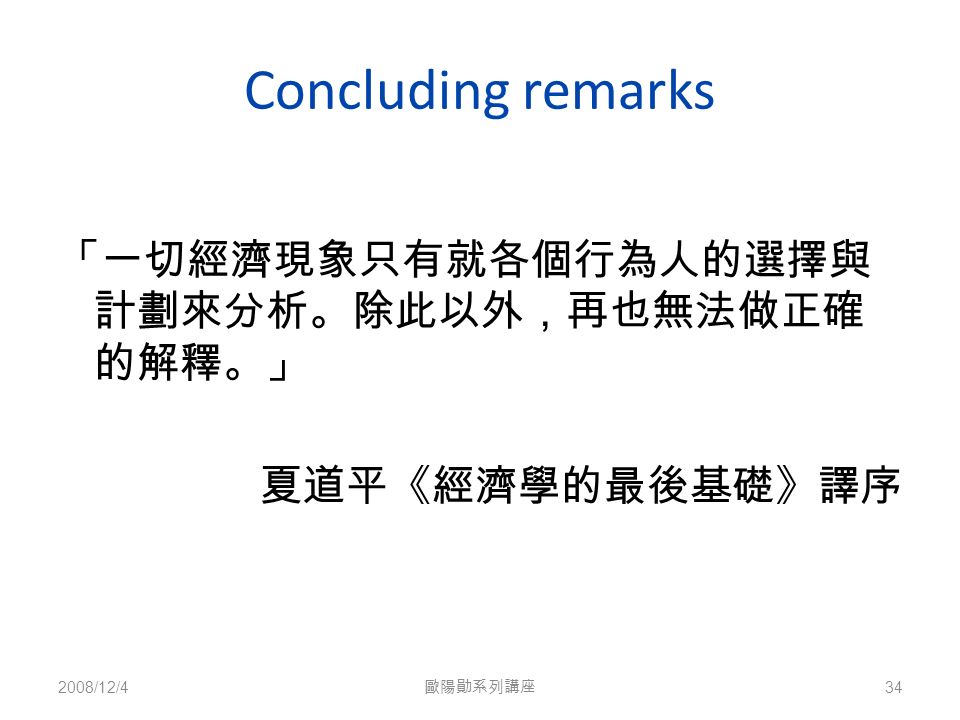 Concluding remarks

「一切經濟現象只有就各個行為人的選擇與計劃來分析。除此以外，再也無法做正確的解釋。」

夏道平《經濟學的最後基礎》譯序

2008/12/4

歐陽勛系列講座

34